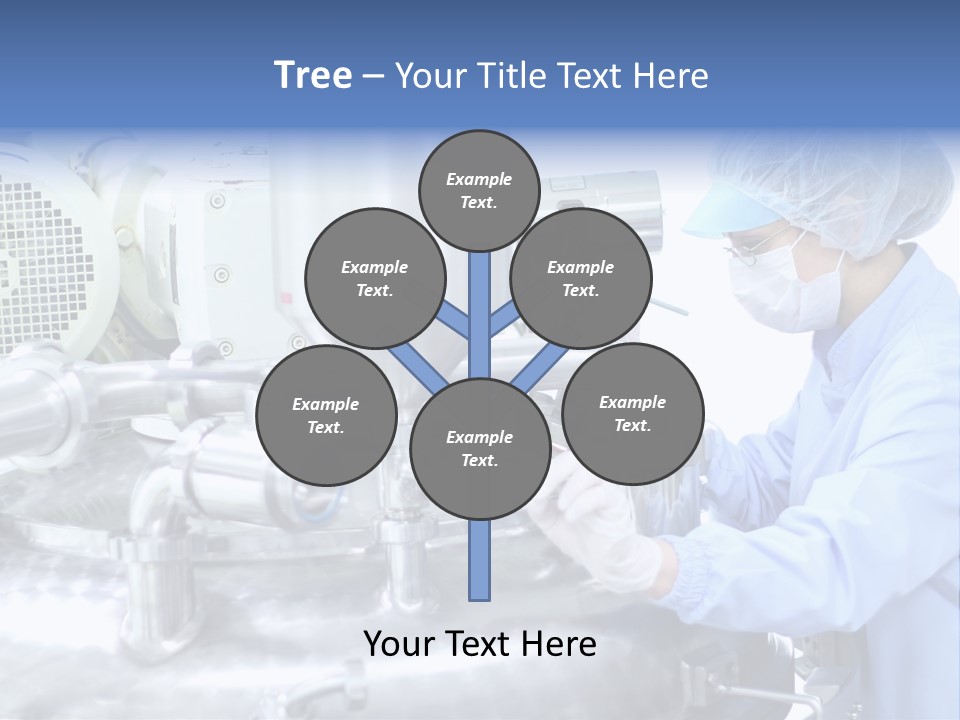 Tree – Your Title Text Here

Example Text.

Example Text.

Example Text.

Example Text.

Example Text.

Example Text.

Your Text Here